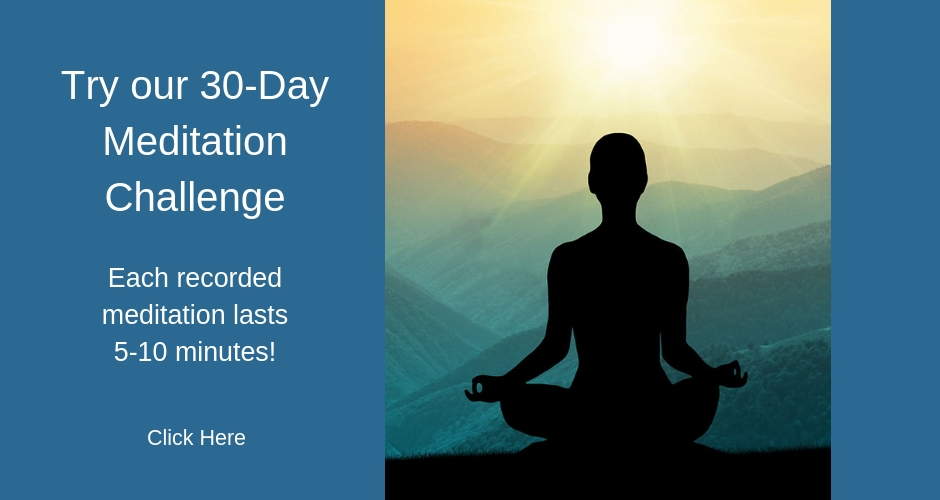 Try our 30-Day Meditation Challenge

Each recorded meditation lasts 5-10 minutes!

Click Here